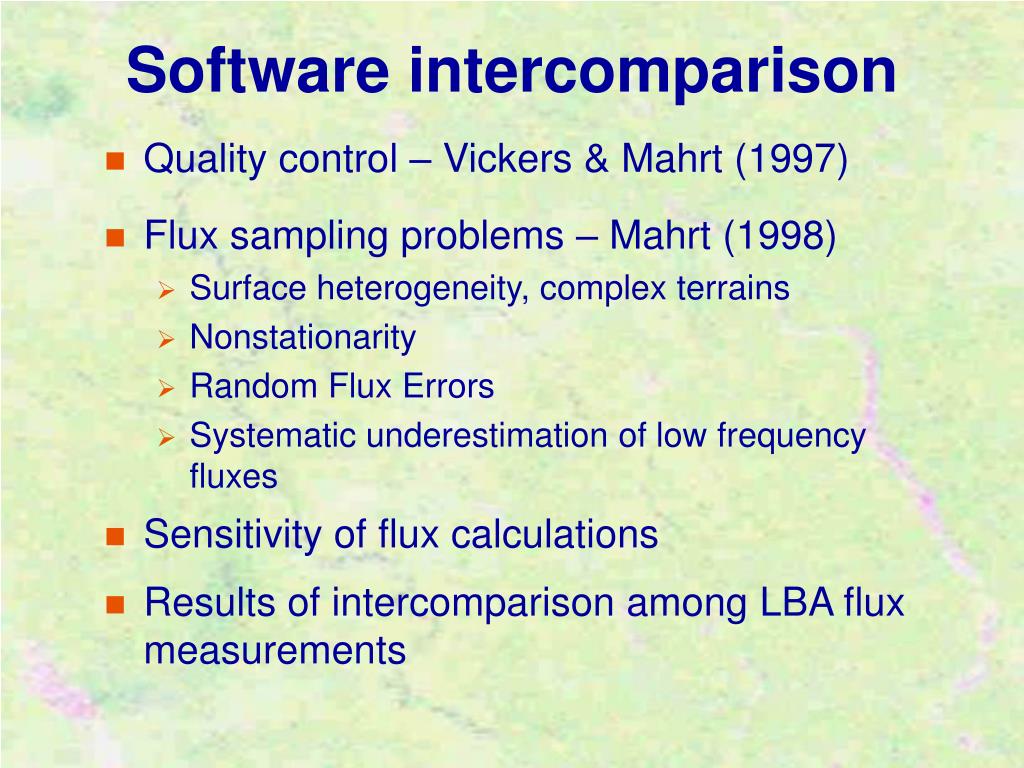 Software intercomparison

Quality control – Vickers & Mahrt (1997)

Flux sampling problems – Mahrt (1998)
Surface heterogeneity, complex terrains
Nonstationarity
Random Flux Errors
Systematic underestimation of low frequency fluxes

Sensitivity of flux calculations

Results of intercomparison among LBA flux measurements